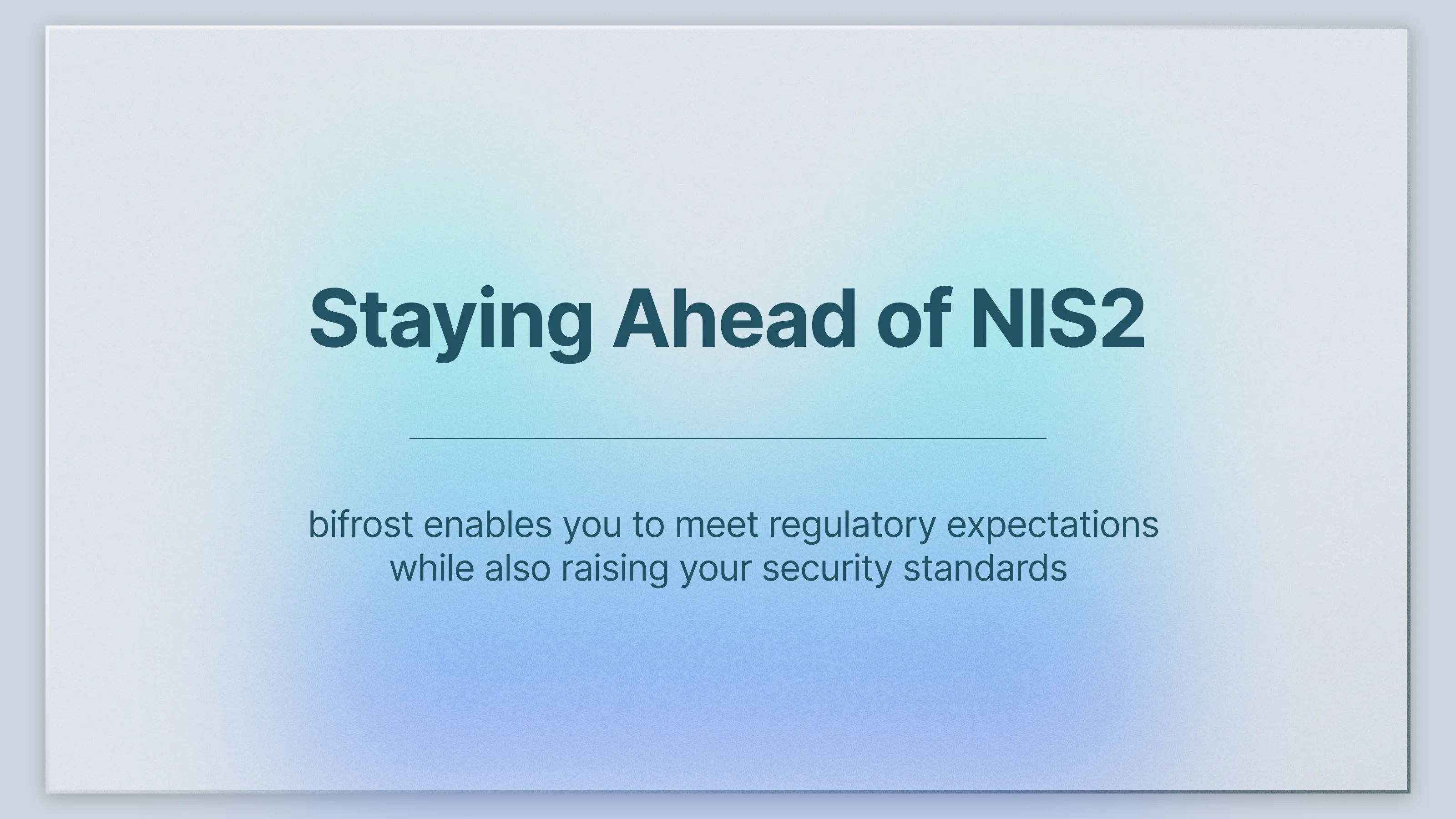 Staying Ahead of NIS2

bifrost enables you to meet regulatory expectations while also raising your security standards